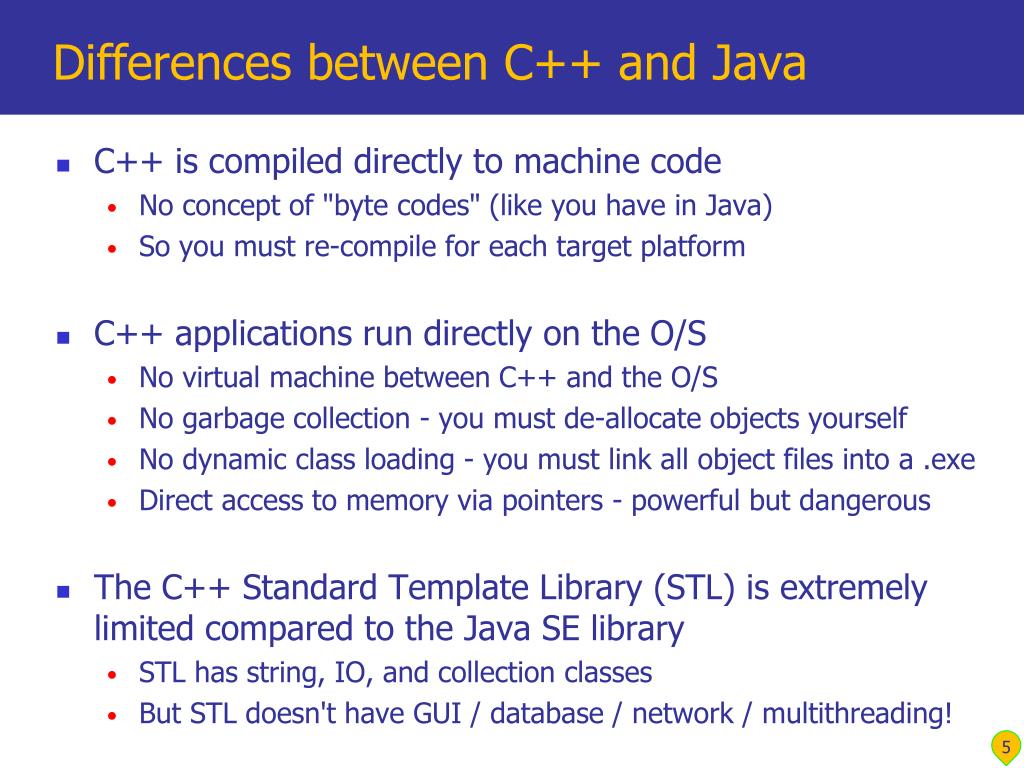 Differences between C++ and Java

- C++ is compiled directly to machine code
  - No concept of "byte codes" (like you have in Java)
  - So you must re-compile for each target platform

- C++ applications run directly on the O/S
  - No virtual machine between C++ and the O/S
  - No garbage collection - you must de-allocate objects yourself
  - No dynamic class loading - you must link all object files into a .exe
  - Direct access to memory via pointers - powerful but dangerous

- The C++ Standard Template Library (STL) is extremely limited compared to the Java SE library
  - STL has string, IO, and collection classes
  - But STL doesn't have GUI / database / network / multithreading!

5